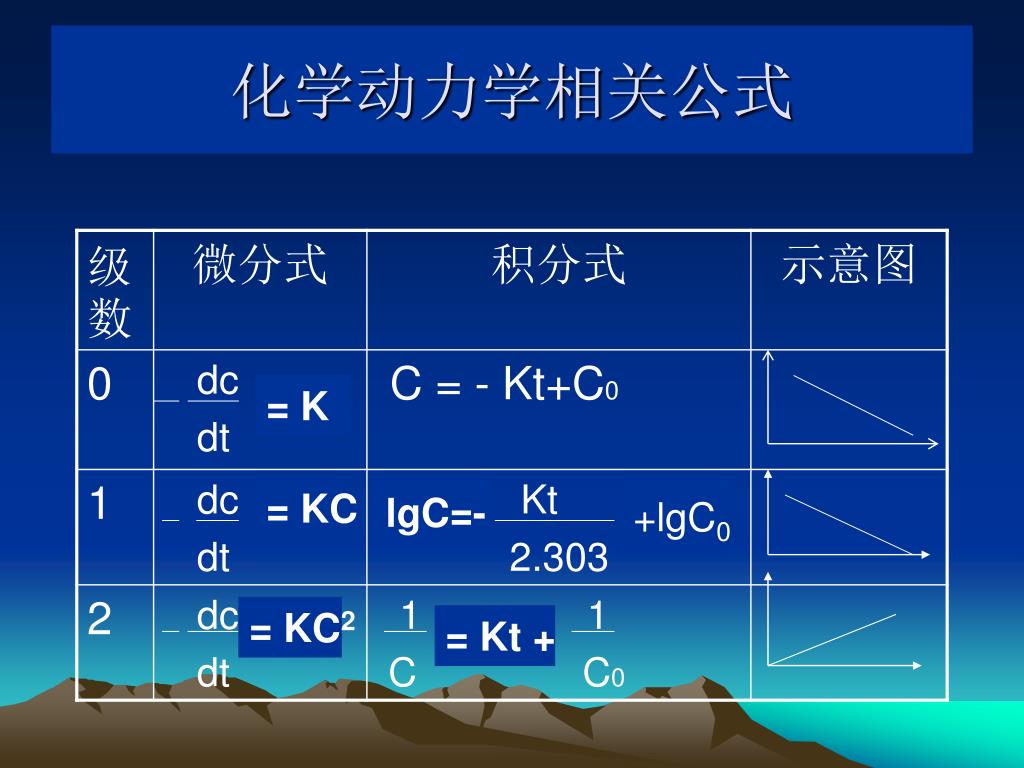 化学动力学相关公式

| 级数 | 微分式 | 积分式 | 示意图 |
|---|---|---|---|
| 0 | $-\frac{dc}{dt} = K$ | $C = -Kt + C_0$ | |
| 1 | $-\frac{dc}{dt} = KC$ | $lgC = -\frac{Kt}{2.303} + lgC_0$ | |
| 2 | $-\frac{dc}{dt} = KC^2$ | $\frac{1}{C} = Kt + \frac{1}{C_0}$ | |